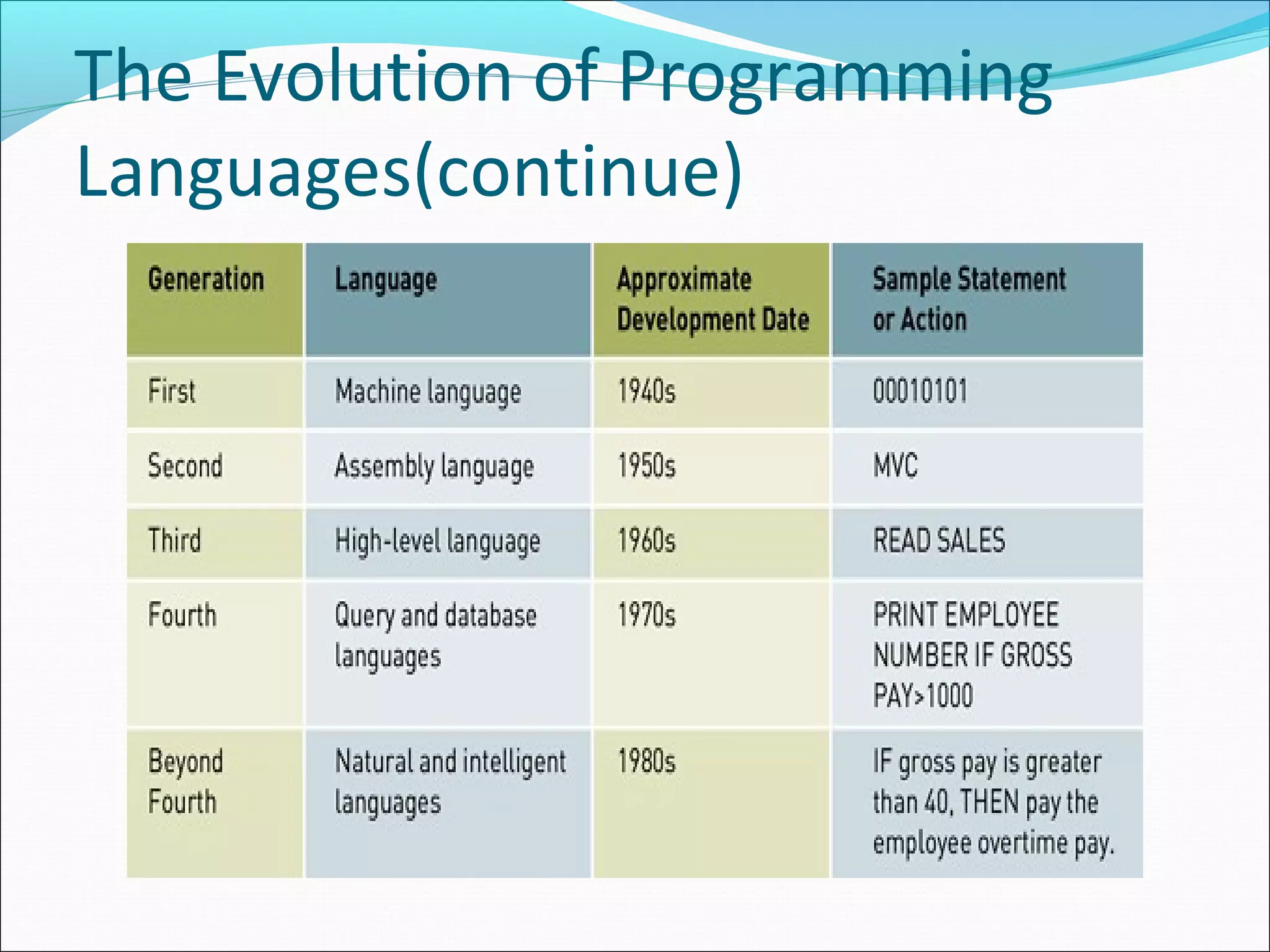 The Evolution of Programming Languages(continue)

| Generation | Language | Approximate Development Date | Sample Statement or Action |
|---|---|---|---|
| First | Machine language | 1940s | 00010101 |
| Second | Assembly language | 1950s | MVC |
| Third | High-level language | 1960s | READ SALES |
| Fourth | Query and database languages | 1970s | PRINT EMPLOYEE NUMBER IF GROSS PAY>1000 |
| Beyond Fourth | Natural and intelligent languages | 1980s | IF gross pay is greater than 40, THEN pay the employee overtime pay. |